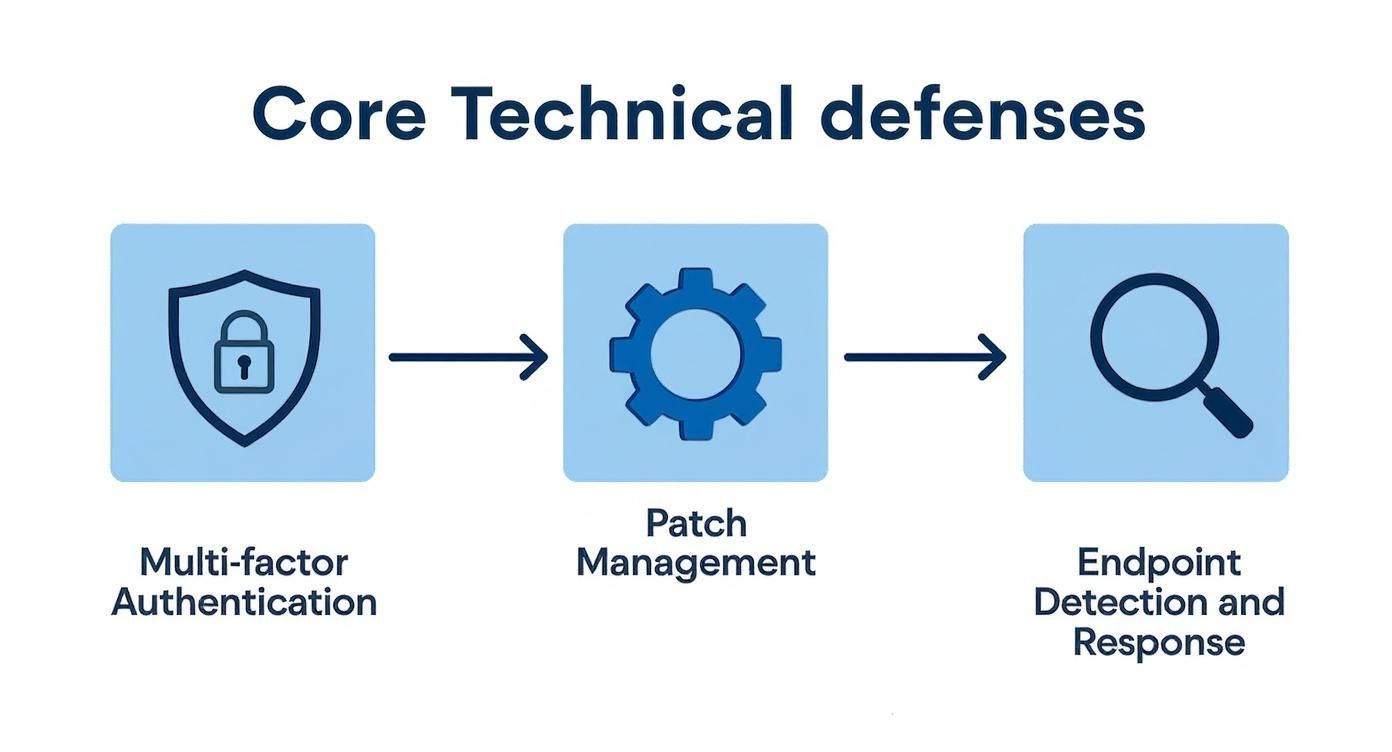 Core Technical defenses

Multi-factor Authentication

Patch Management

Endpoint Detection and Response